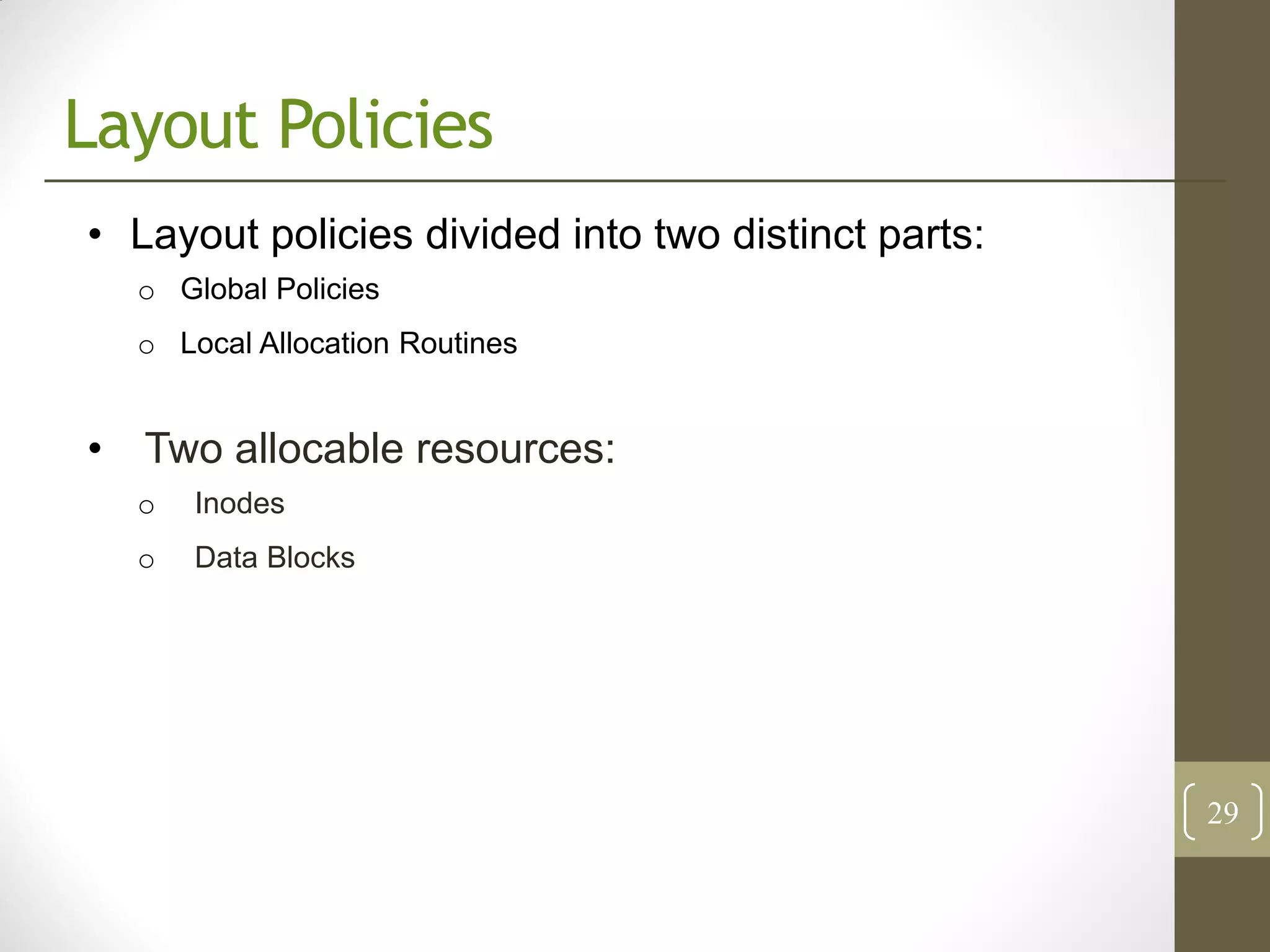 Layout Policies

• Layout policies divided into two distinct parts:

o Global Policies

o Local Allocation Routines

• Two allocable resources:

o Inodes

o Data Blocks

29